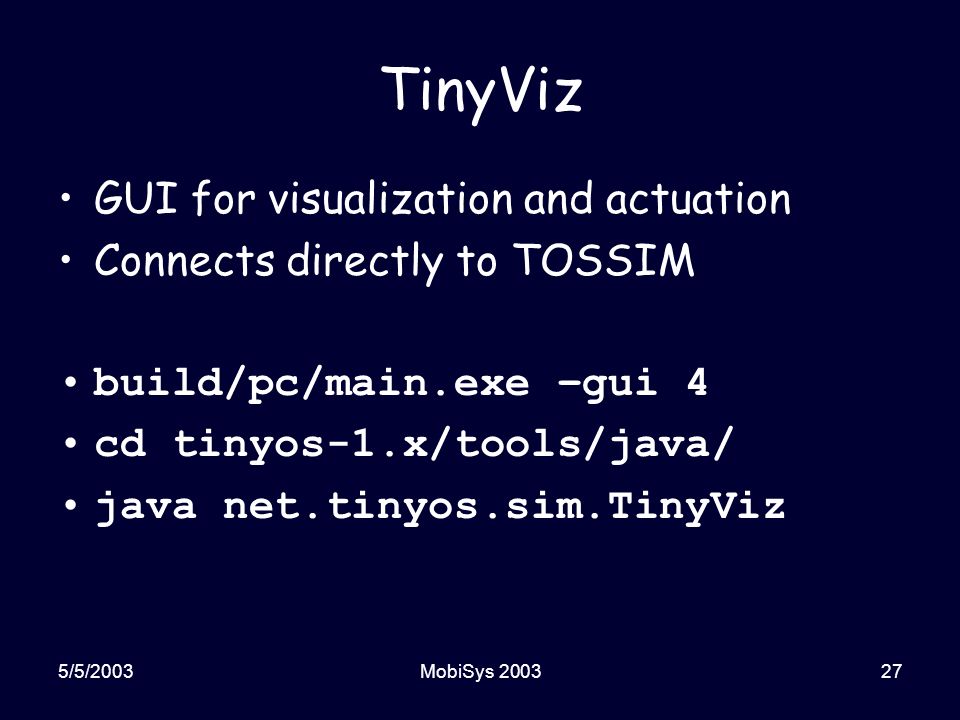 TinyViz

• GUI for visualization and actuation
• Connects directly to TOSSIM

• build/pc/main.exe –gui 4
• cd tinyos-1.x/tools/java/
• java net.tinyos.sim.TinyViz

5/5/2003 MobiSys 2003 27